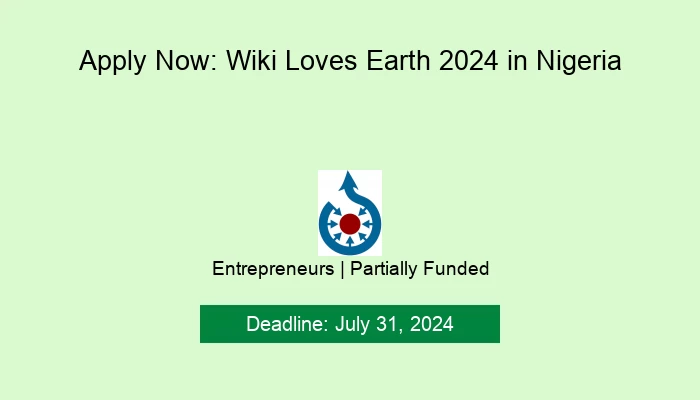 Apply Now: Wiki Loves Earth 2024 in Nigeria

Entrepreneurs | Partially Funded

Deadline: July 31, 2024